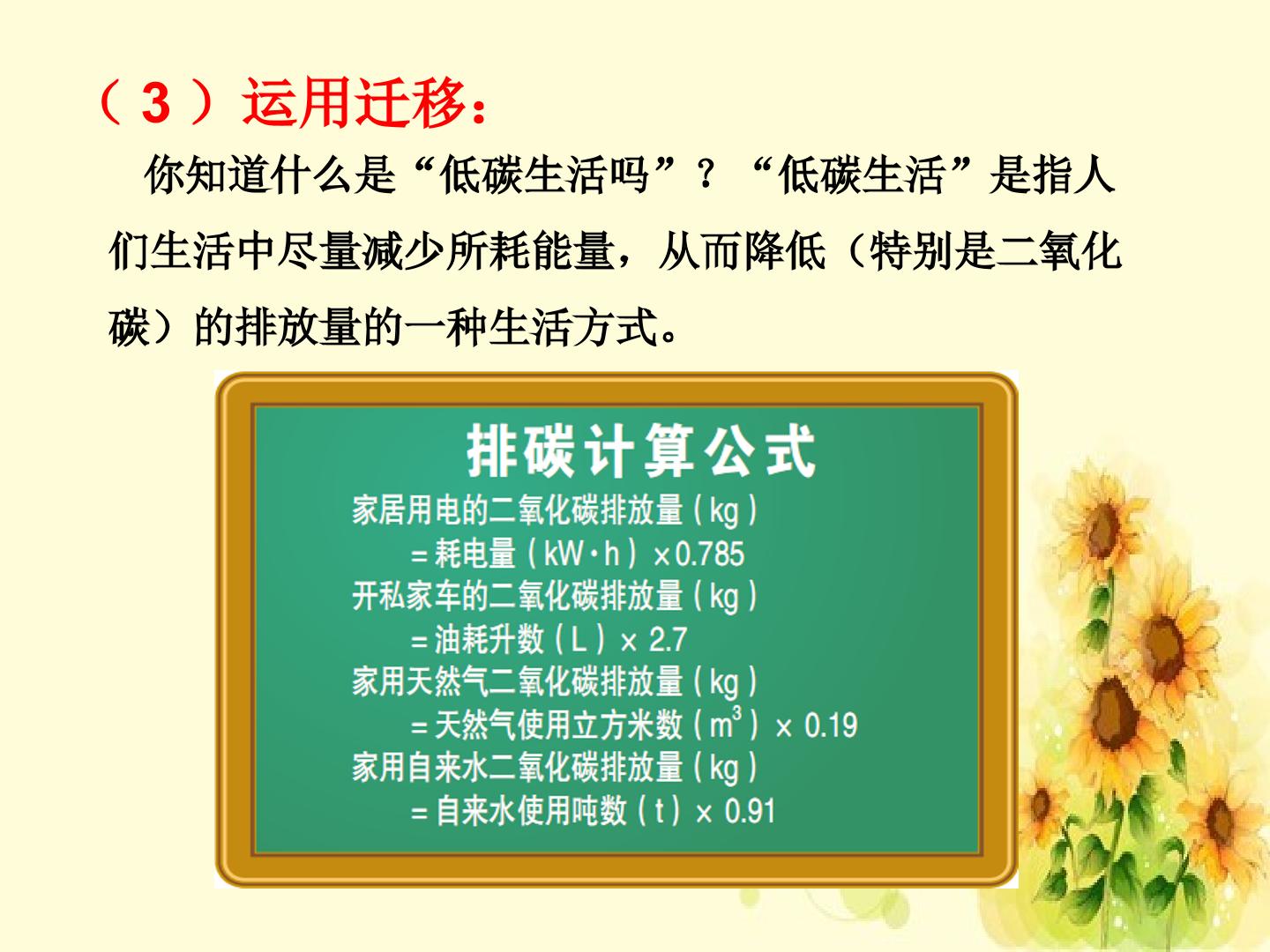 （3）运用迁移：

你知道什么是“低碳生活吗”？“低碳生活”是指人们生活中尽量减少所耗能量，从而降低（特别是二氧化碳）的排放量的一种生活方式。

排碳计算公式

家居用电的二氧化碳排放量（kg）
=耗电量（kW·h）×0.785
开私家车的二氧化碳排放量（kg）
=油耗升数（L）×2.7
家用天然气二氧化碳排放量（kg）
=天然气使用立方米数（$m^3$）×0.19
家用自来水二氧化碳排放量（kg）
=自来水使用吨数（t）×0.91